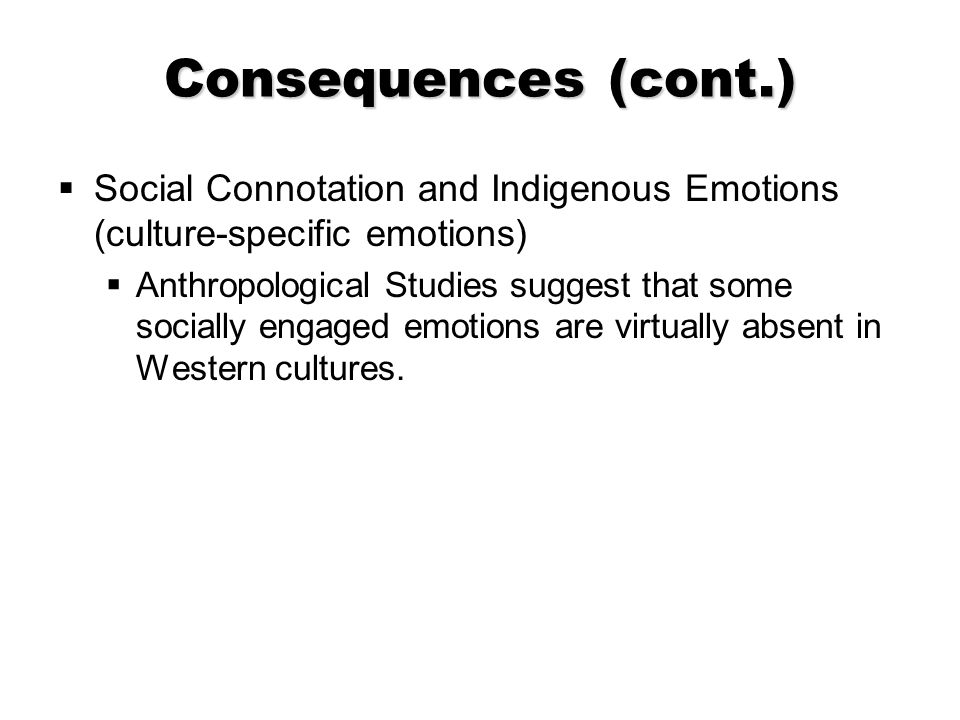 Consequences (cont.)

▪ Social Connotation and Indigenous Emotions (culture-specific emotions)

▪ Anthropological Studies suggest that some socially engaged emotions are virtually absent in Western cultures.